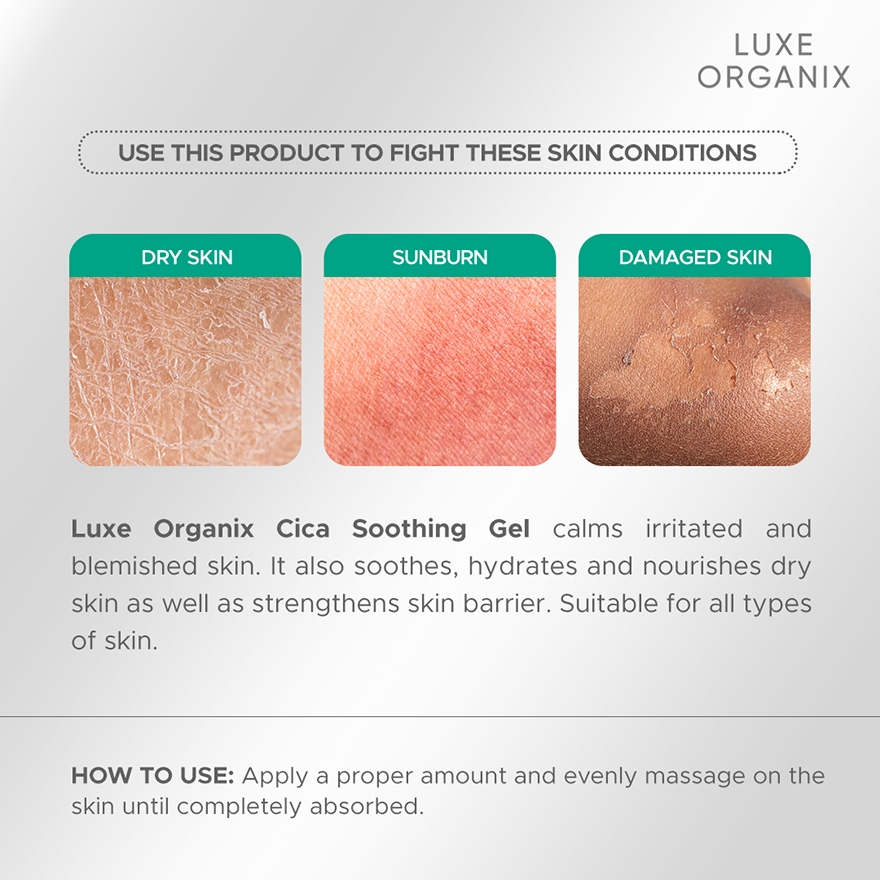 LUXE
ORGANIX

USE THIS PRODUCT TO FIGHT THESE SKIN CONDITIONS

DRY SKIN

SUNBURN

DAMAGED SKIN

Luxe Organix Cica Soothing Gel calms irritated and blemished skin. It also soothes, hydrates and nourishes dry skin as well as strengthens skin barrier. Suitable for all types of skin.

HOW TO USE: Apply a proper amount and evenly massage on the skin until completely absorbed.